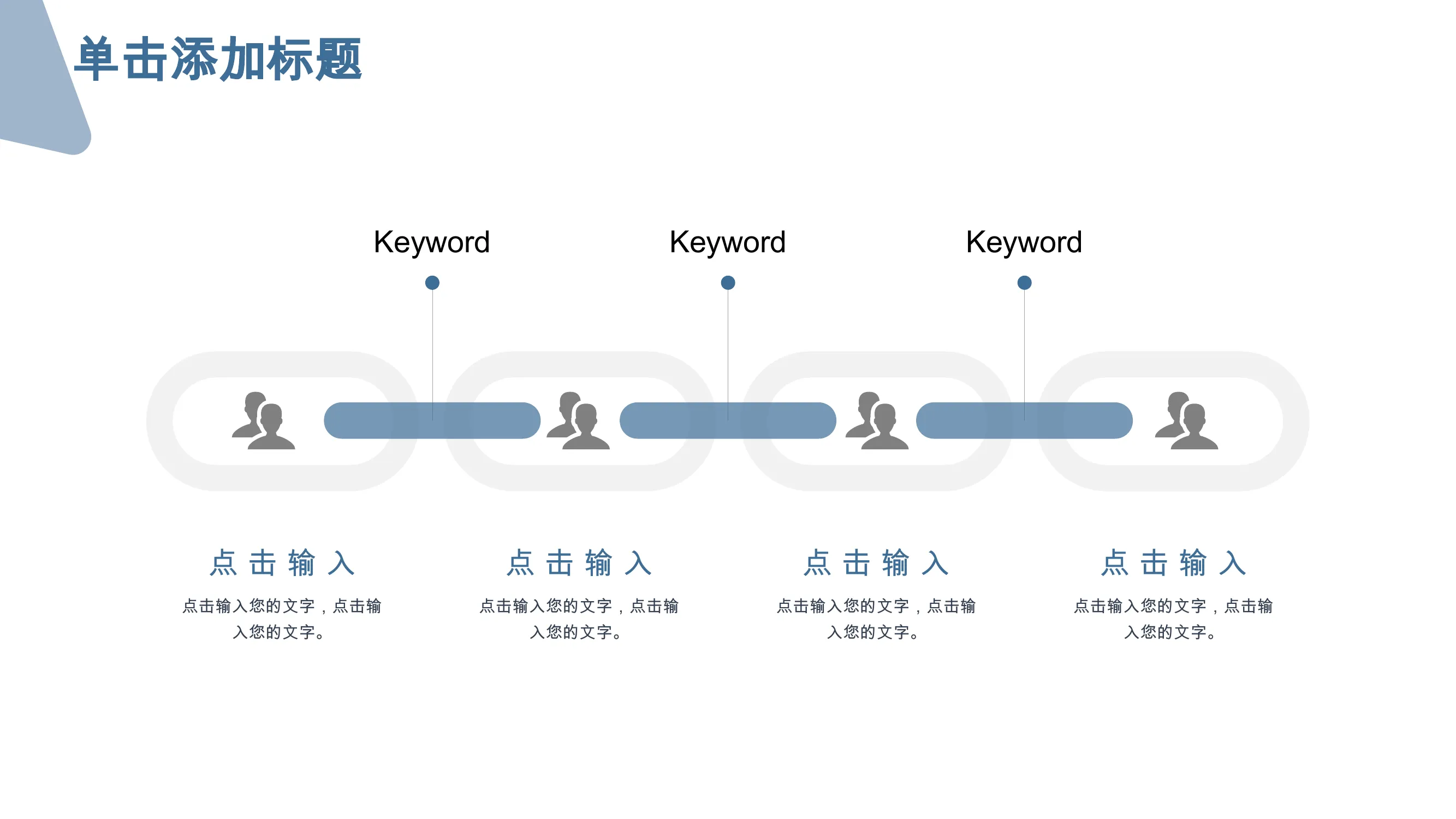 单击添加标题

Keyword

Keyword

Keyword

点击输入

点击输入您的文字，点击输入您的文字。

点击输入

点击输入您的文字，点击输入您的文字。

点击输入

点击输入您的文字，点击输入您的文字。

点击输入

点击输入您的文字，点击输入您的文字。